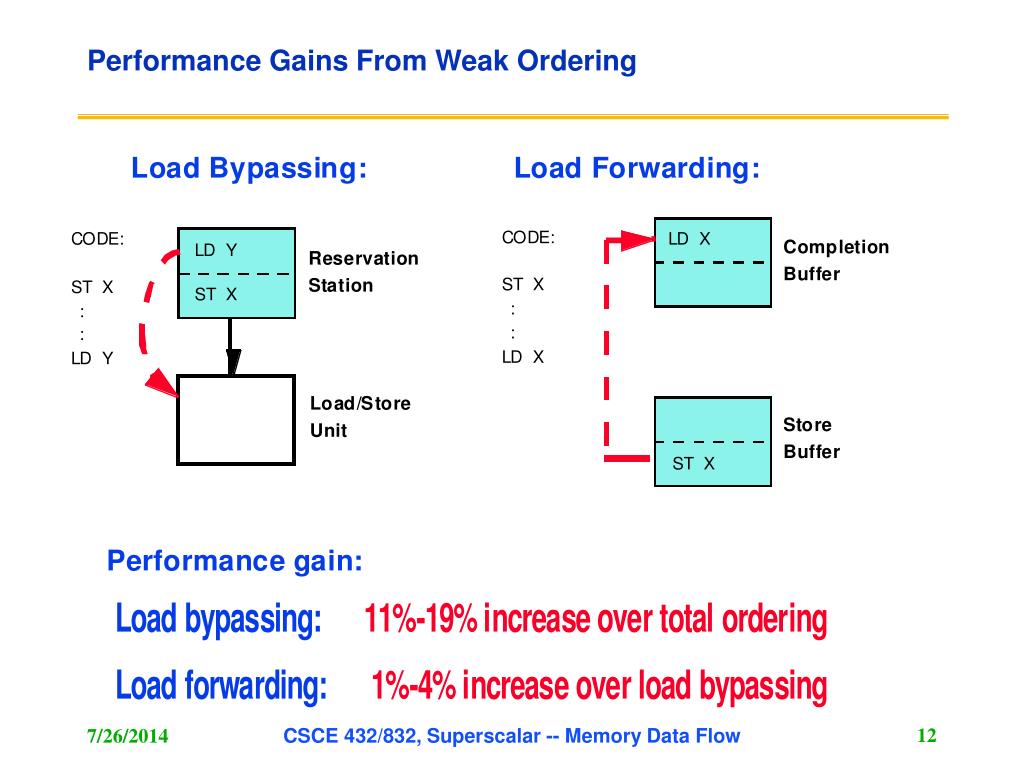 Performance Gains From Weak Ordering

Load Bypassing:

CODE:

ST X
:
:
LD Y

LD Y

ST X

Reservation Station

Load/Store Unit

Load Forwarding:

CODE:

ST X
:
:
LD X

LD X

Completion Buffer

ST X

Store Buffer

Performance gain:

Load bypassing: 11%-19% increase over total ordering

Load forwarding: 1%-4% increase over load bypassing

7/26/2014

CSCE 432/832, Superscalar -- Memory Data Flow

12